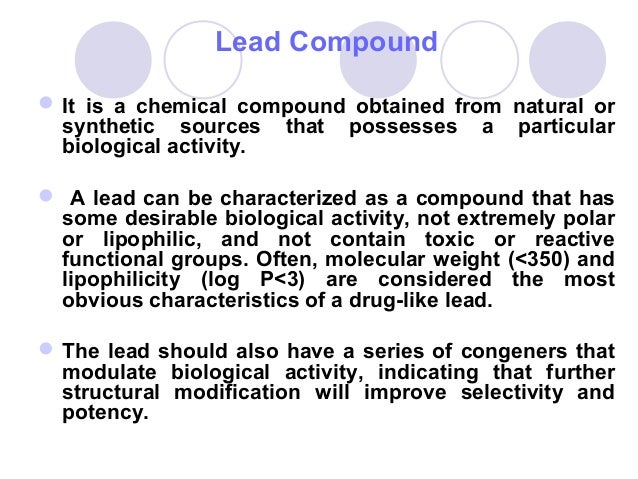 Lead Compound

It is a chemical compound obtained from natural or synthetic sources that possesses a particular biological activity.

A lead can be characterized as a compound that has some desirable biological activity, not extremely polar or lipophilic, and not contain toxic or reactive functional groups. Often, molecular weight (<350) and lipophilicity (log P<3) are considered the most obvious characteristics of a drug-like lead.

The lead should also have a series of congeners that modulate biological activity, indicating that further structural modification will improve selectivity and potency.